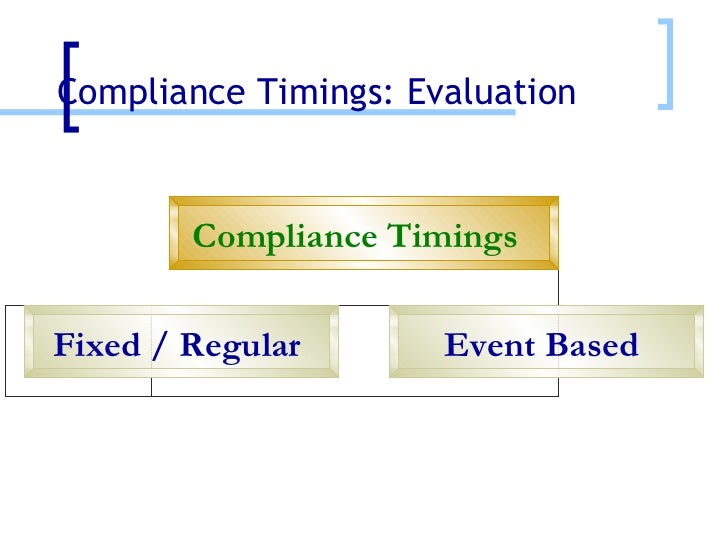 Compliance Timings: Evaluation

Compliance Timings

Fixed / Regular

Event Based